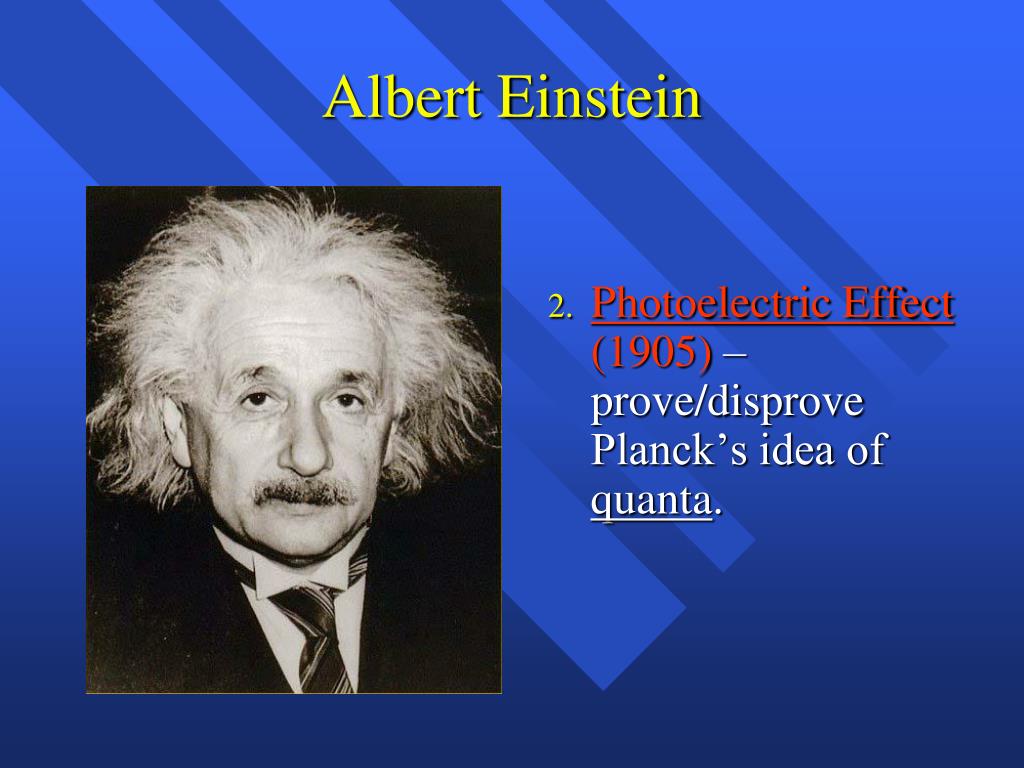 Albert Einstein

2. Photoelectric Effect (1905) – prove/disprove Planck’s idea of quanta.